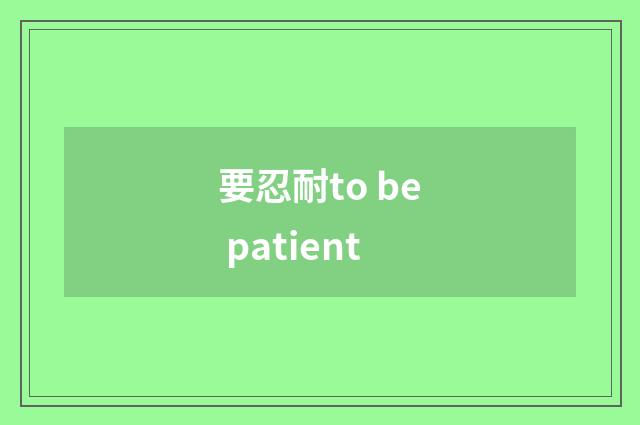 要忍耐to be patient